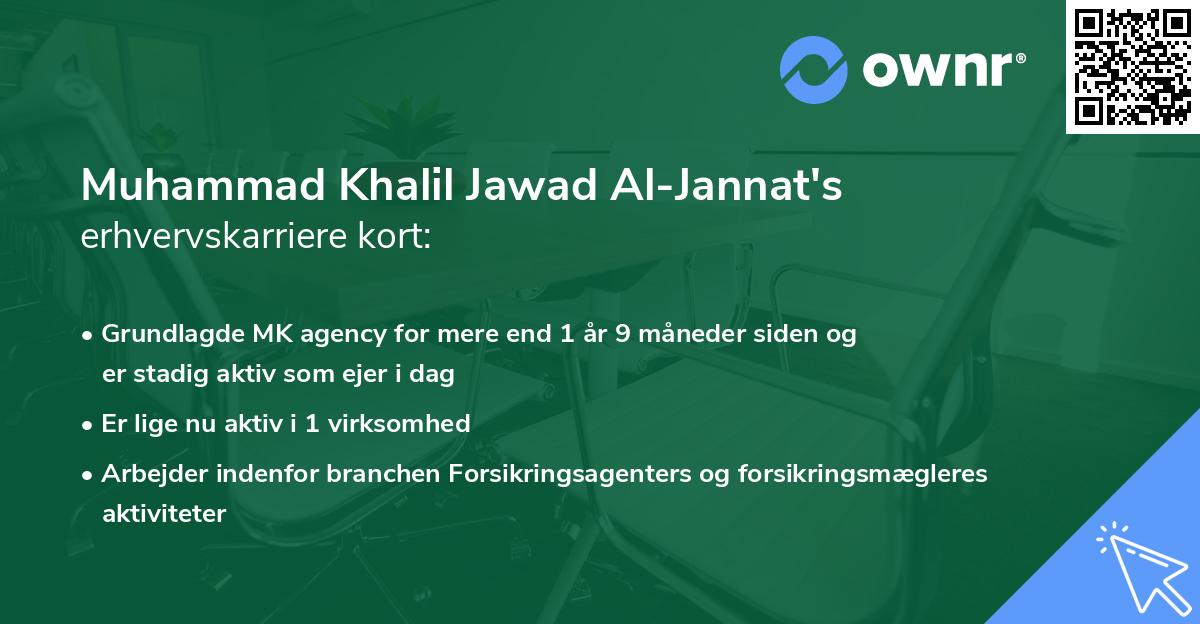 ownr®

Muhammad Khalil Jawad Al-Jannat's erhvervskarriere kort:

• Grundlagde MK agency for mere end 1 år 9 måneder siden og er stadig aktiv som ejer i dag

• Er lige nu aktiv i 1 virksomhed

• Arbejder indenfor branchen Forsikringsagenters og forsikringsmægleres aktiviteter